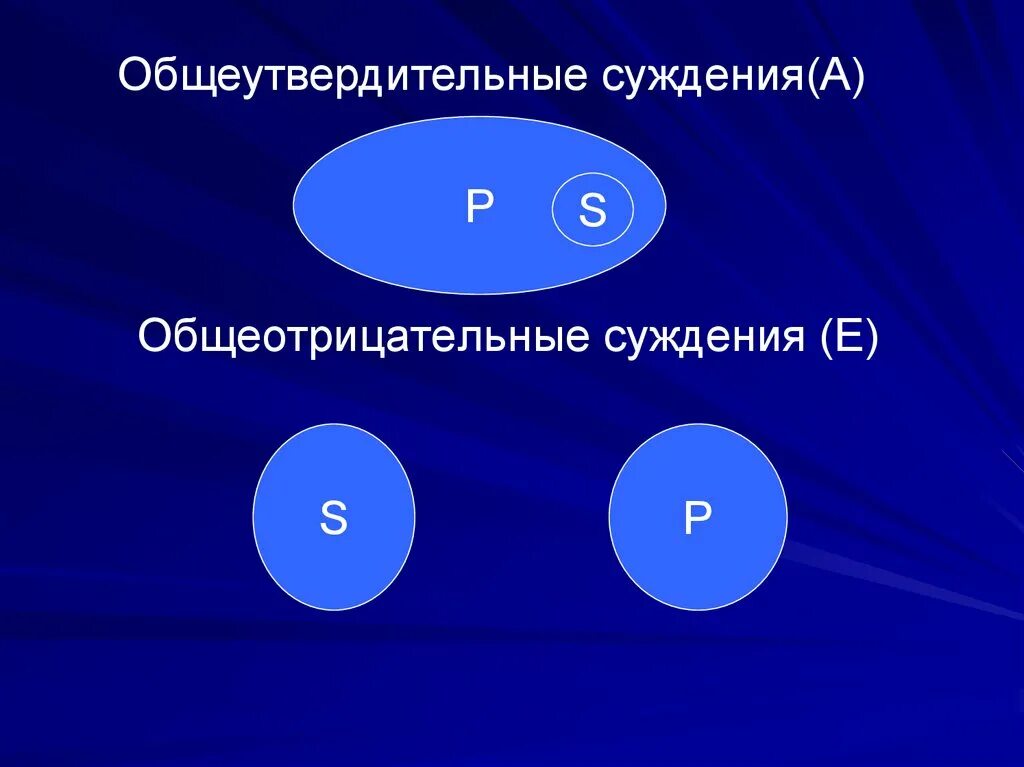 Общеутвердительные суждения(А)

P

S

Общеотрицательные суждения (Е)

S

P